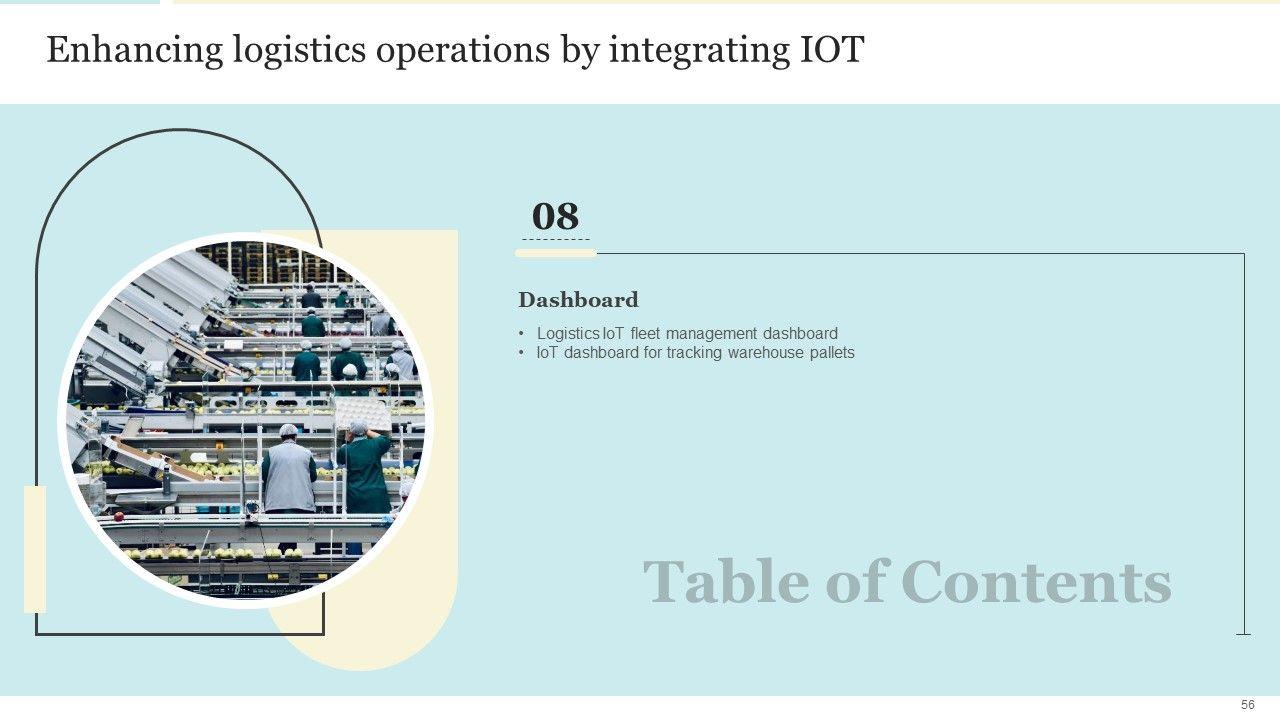 Enhancing logistics operations by integrating IOT

08

Dashboard

• Logistics IoT fleet management dashboard
• IoT dashboard for tracking warehouse pallets

Table of Contents

56